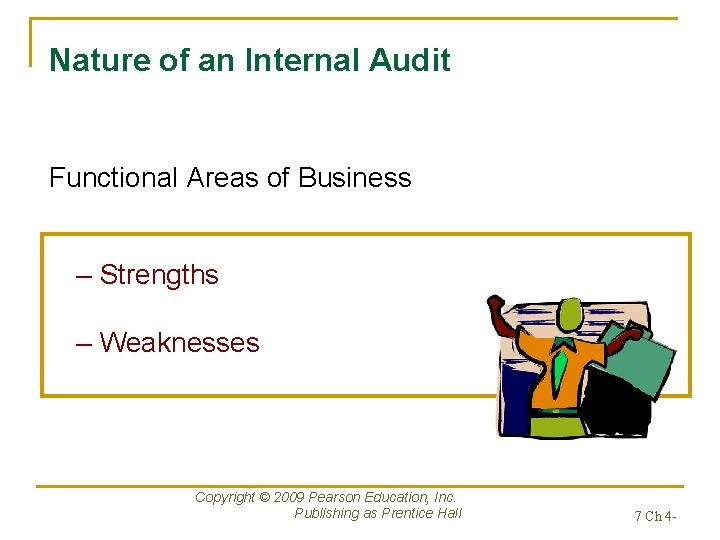 Nature of an Internal Audit

Functional Areas of Business

– Strengths

– Weaknesses

Copyright © 2009 Pearson Education, Inc. Publishing as Prentice Hall

7 Ch 4-